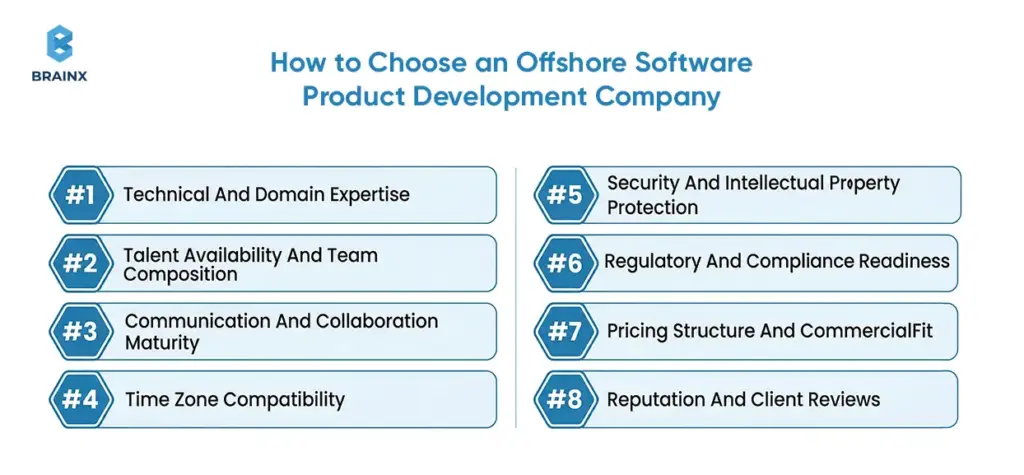 BRAINX

How to Choose an Offshore Software Product Development Company

#1 Technical And Domain Expertise

#2 Talent Availability And Team Composition

#3 Communication And Collaboration Maturity

#4 Time Zone Compatibility

#5 Security And Intellectual Property Protection

#6 Regulatory And Compliance Readiness

#7 Pricing Structure And CommercialFit

#8 Reputation And Client Reviews